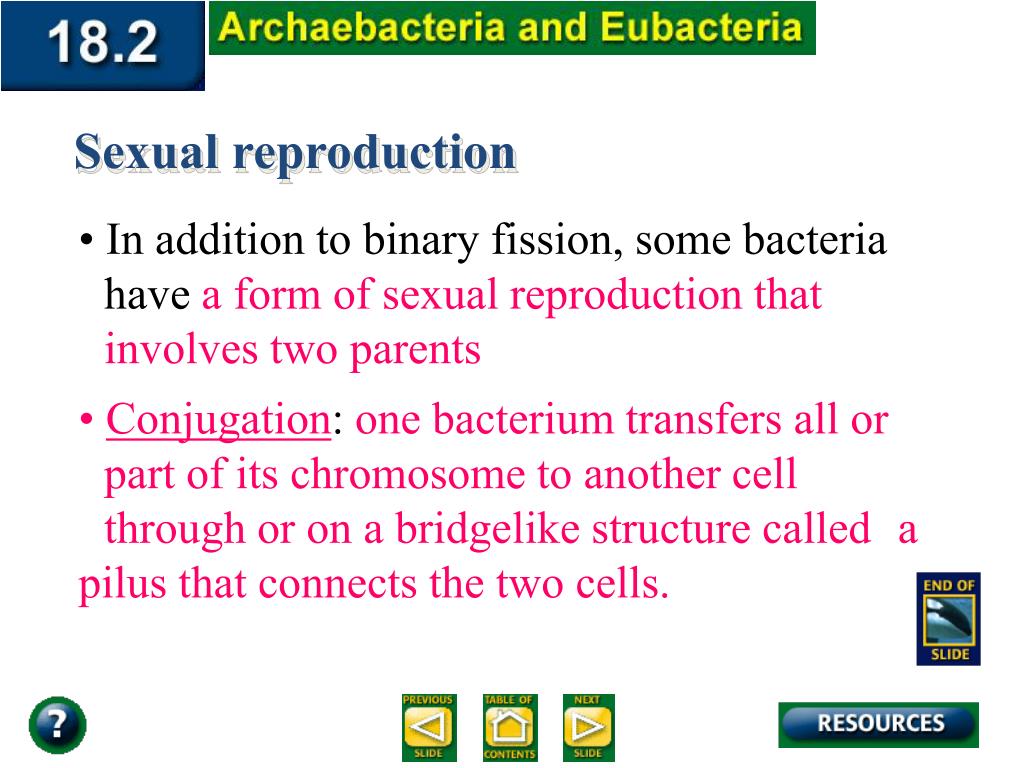 18.2 Archaebacteria and Eubacteria

Sexual reproduction

• In addition to binary fission, some bacteria have a form of sexual reproduction that involves two parents

• Conjugation: one bacterium transfers all or part of its chromosome to another cell through or on a bridgelike structure called a pilus that connects the two cells.

END OF SLIDE

?

PREVIOUS SLIDE

TABLE OF CONTENTS

NEXT SLIDE

RESOURCES